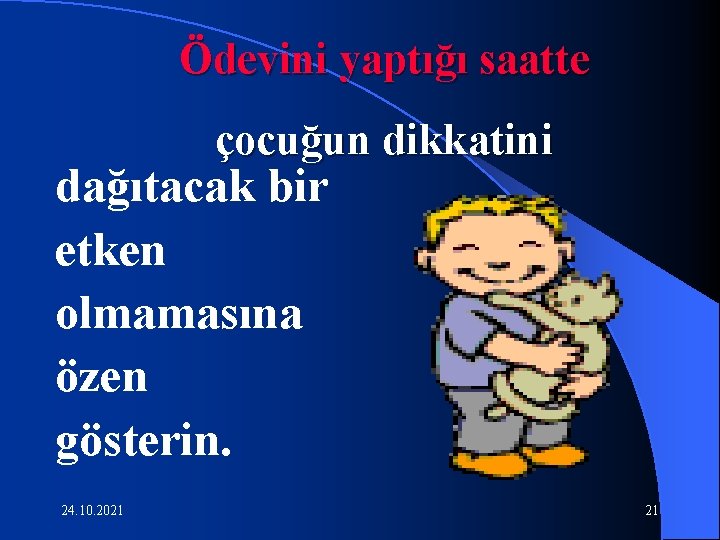 Ödevini yaptığı saatte

çocuğun dikkatini dağıtacak bir etken olmamasına özen gösterin.

24.10.2021

21